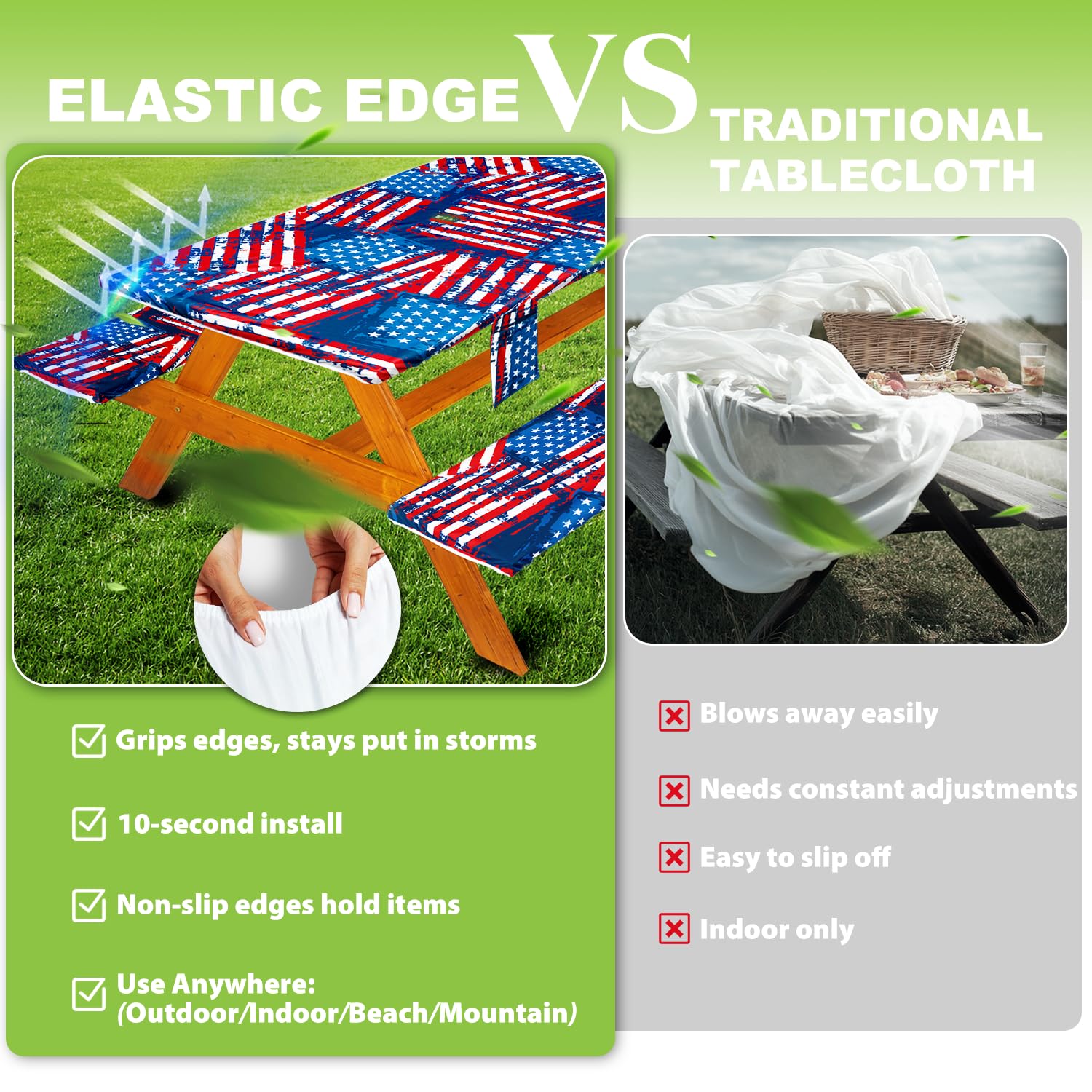 ELASTIC EDGE VS TRADITIONAL TABLECLOTH

Grips edges, stays put in storms

10-second install

Non-slip edges hold items

Use Anywhere: (Outdoor/Indoor/Beach/Mountain)

Blows away easily

Needs constant adjustments

Easy to slip off

Indoor only